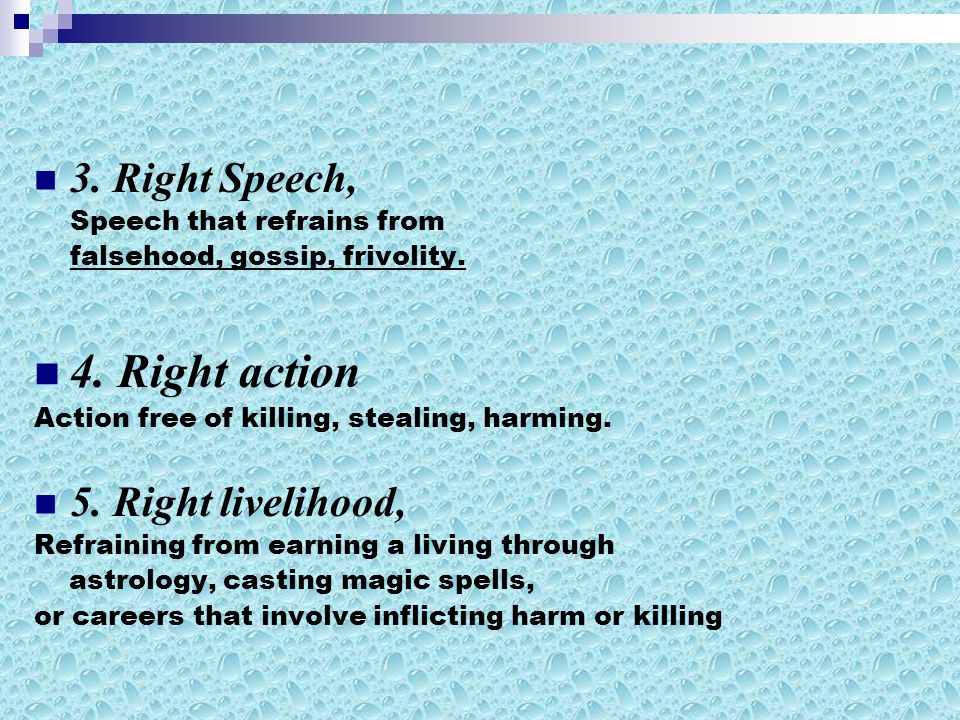 3. Right Speech,
Speech that refrains from falsehood, gossip, frivolity.

4. Right action
Action free of killing, stealing, harming.

5. Right livelihood,
Refraining from earning a living through astrology, casting magic spells,
or careers that involve inflicting harm or killing